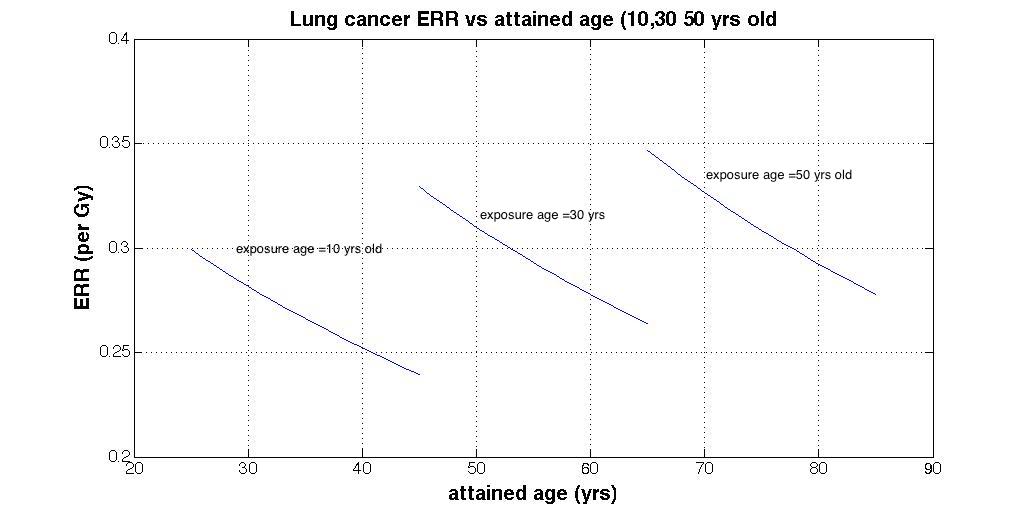 Lung cancer ERR vs attained age (10,30 50 yrs old

ERR (per Gy)

0.4
0.35
0.3
0.25
0.2

exposure age =10 yrs old
exposure age =30 yrs
exposure age =50 yrs old

20 30 40 50 60 70 80 90

attained age (yrs)